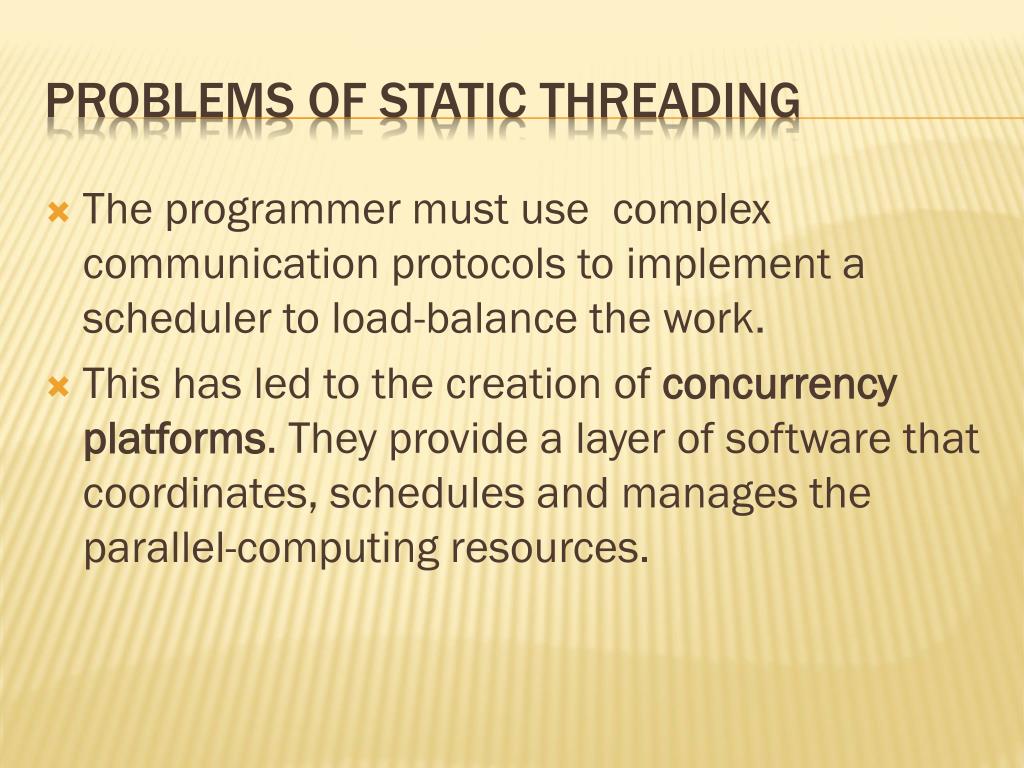 PROBLEMS OF STATIC THREADING

The programmer must use complex communication protocols to implement a scheduler to load-balance the work.

This has led to the creation of concurrency platforms. They provide a layer of software that coordinates, schedules and manages the parallel-computing resources.